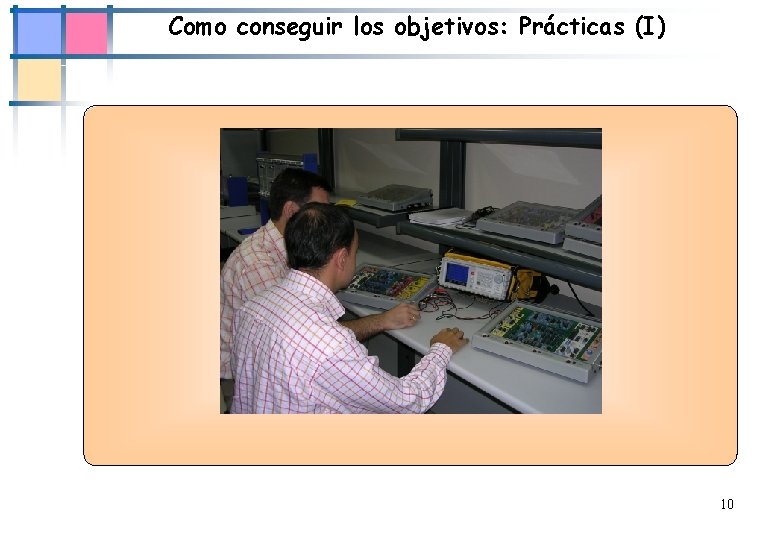 Como conseguir los objetivos: Prácticas (I)

10